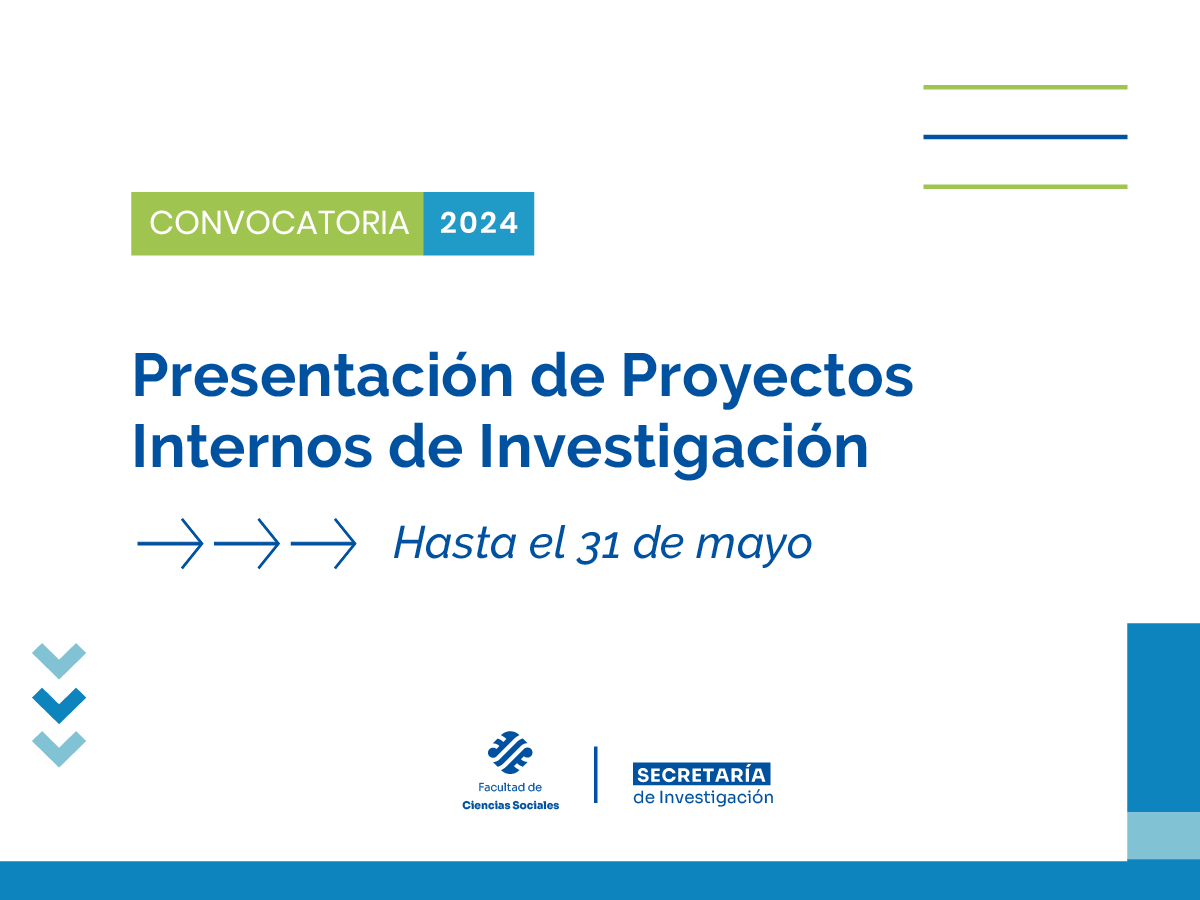 CONVOCATORIA 2024

Presentación de Proyectos Internos de Investigación

Hasta el 31 de mayo

Facultad de Ciencias Sociales

SECRETARÍA de Investigación